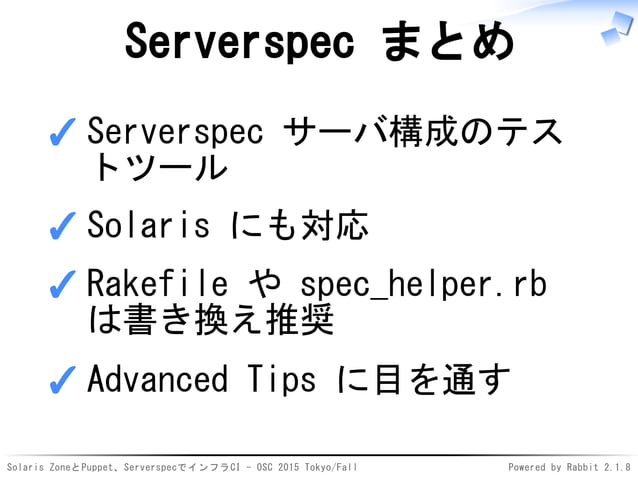 Serverspec まとめ

✓ Serverspec サーバ構成のテストツール

✓ Solaris にも対応

✓ Rakefile や spec_helper.rb は書き換え推奨

✓ Advanced Tips に目を通す

Solaris ZoneとPuppet、ServerspecでインフラCI - OSC 2015 Tokyo/Fall

Powered by Rabbit 2.1.8